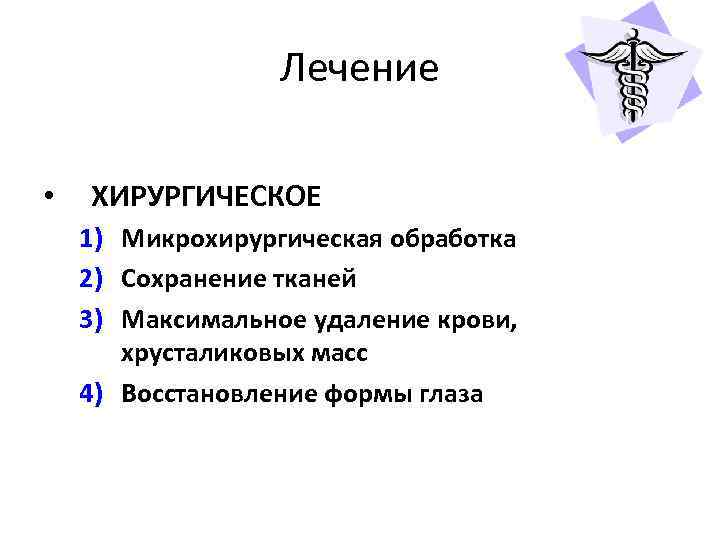 Лечение

• ХИРУРГИЧЕСКОЕ
1) Микрохирургическая обработка
2) Сохранение тканей
3) Максимальное удаление крови, хрусталиковых масс
4) Восстановление формы глаза